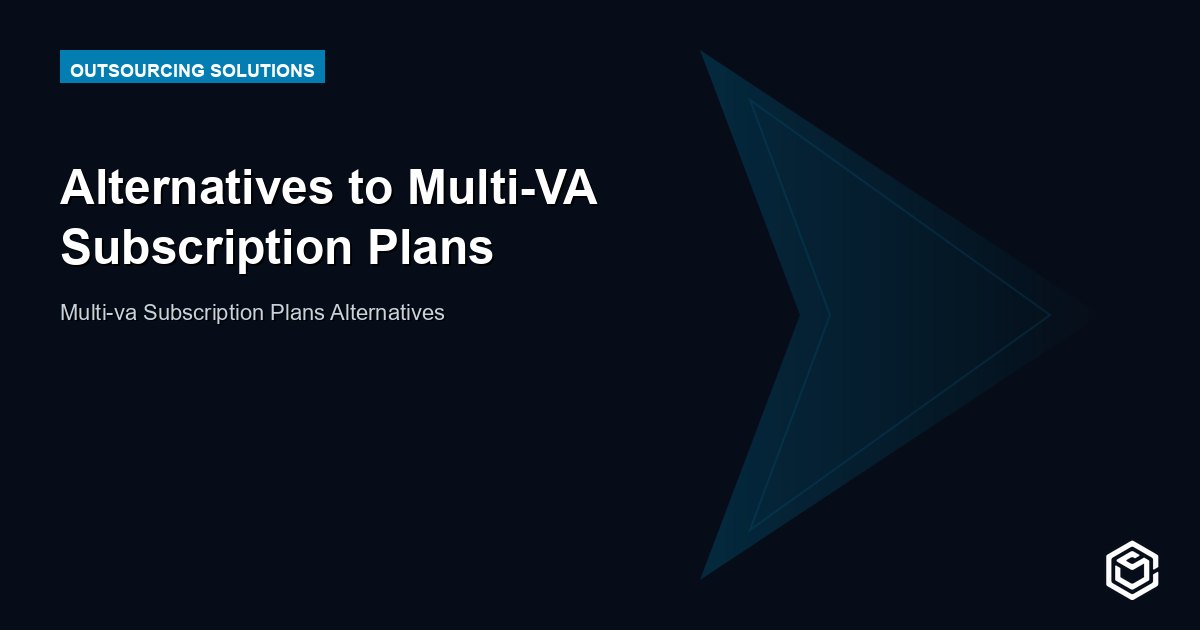 OUTSOURCING SOLUTIONS

Alternatives to Multi-VA Subscription Plans

Multi-va Subscription Plans Alternatives